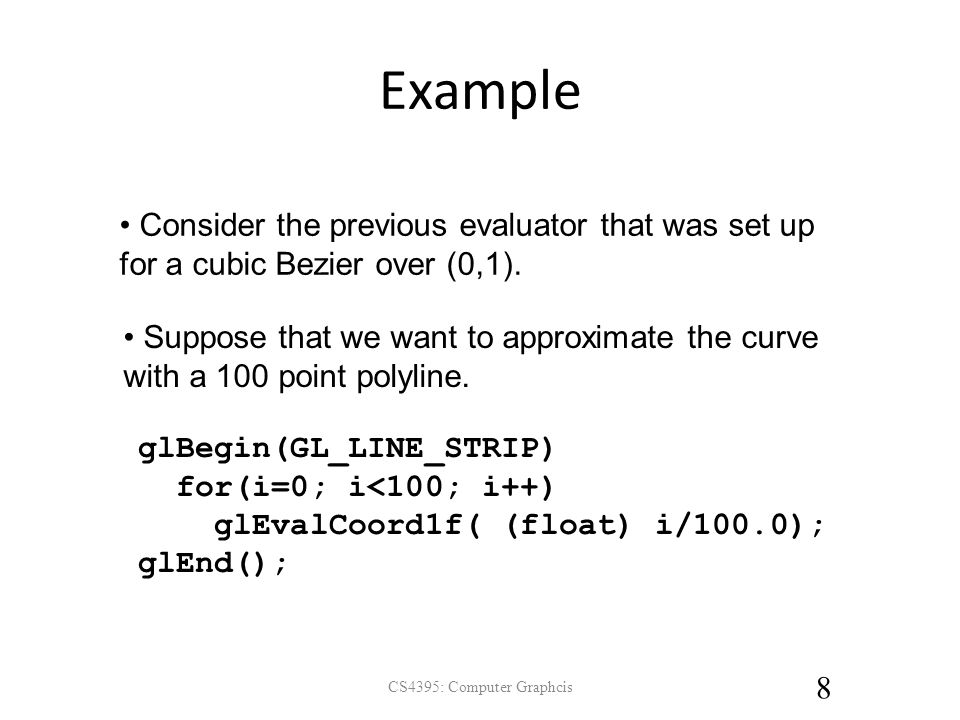 Example

• Consider the previous evaluator that was set up for a cubic Bezier over (0,1).

• Suppose that we want to approximate the curve with a 100 point polyline.

glBegin(GL_LINE_STRIP)
  for(i=0; i<100; i++)
    glEvalCoord1f( (float) i/100.0);
glEnd();

CS4395: Computer Graphcis

8